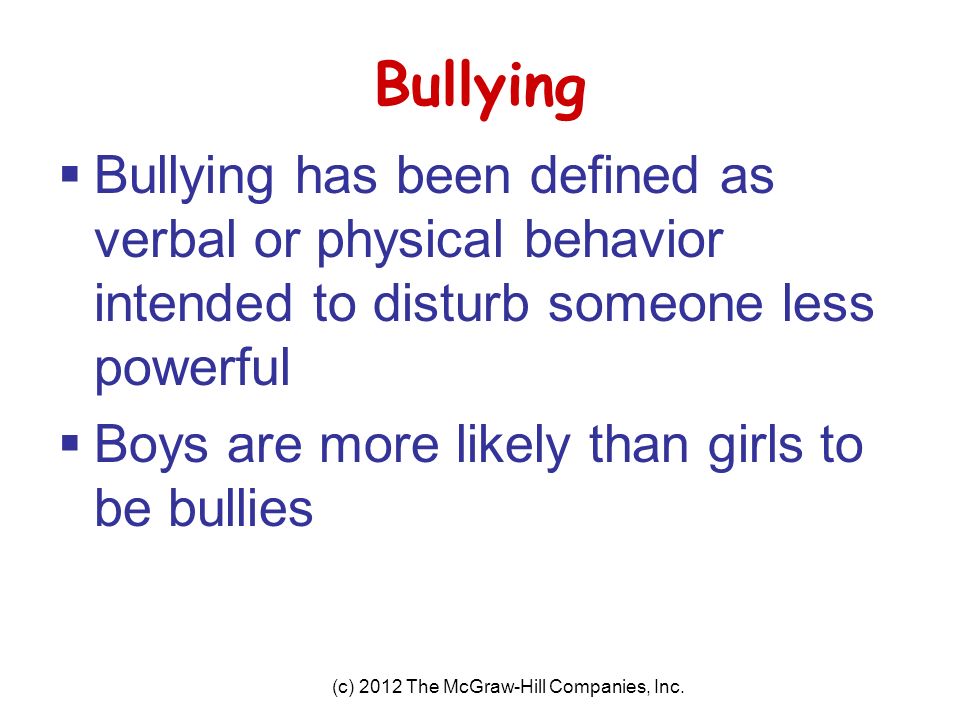 Bullying

▪ Bullying has been defined as verbal or physical behavior intended to disturb someone less powerful

▪ Boys are more likely than girls to be bullies

(c) 2012 The McGraw-Hill Companies, Inc.